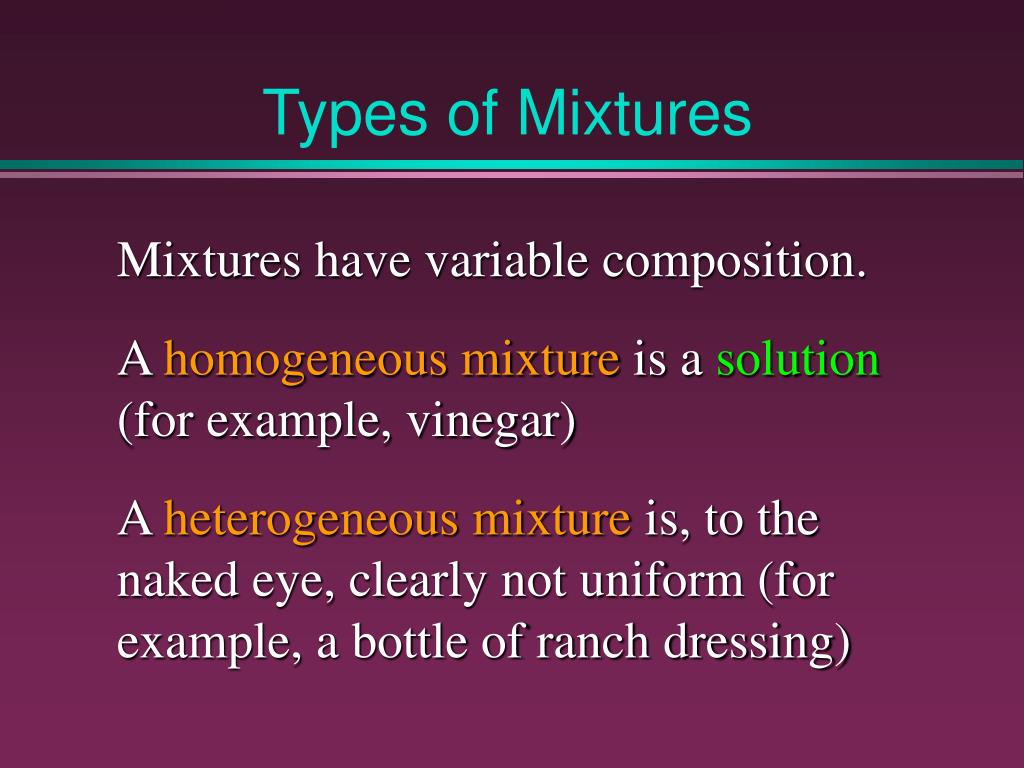 Types of Mixtures

Mixtures have variable composition.

A homogeneous mixture is a solution (for example, vinegar)

A heterogeneous mixture is, to the naked eye, clearly not uniform (for example, a bottle of ranch dressing)